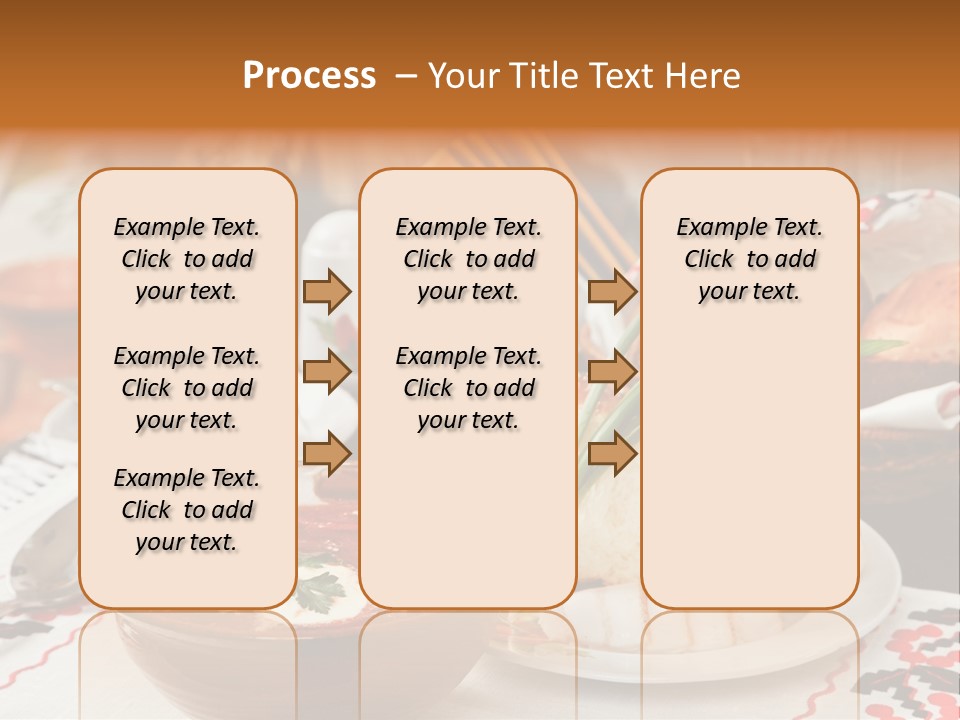 Process – Your Title Text Here

Example Text. Click to add your text.

Example Text. Click to add your text.

Example Text. Click to add your text.

Example Text. Click to add your text.

Example Text. Click to add your text.

Example Text. Click to add your text.